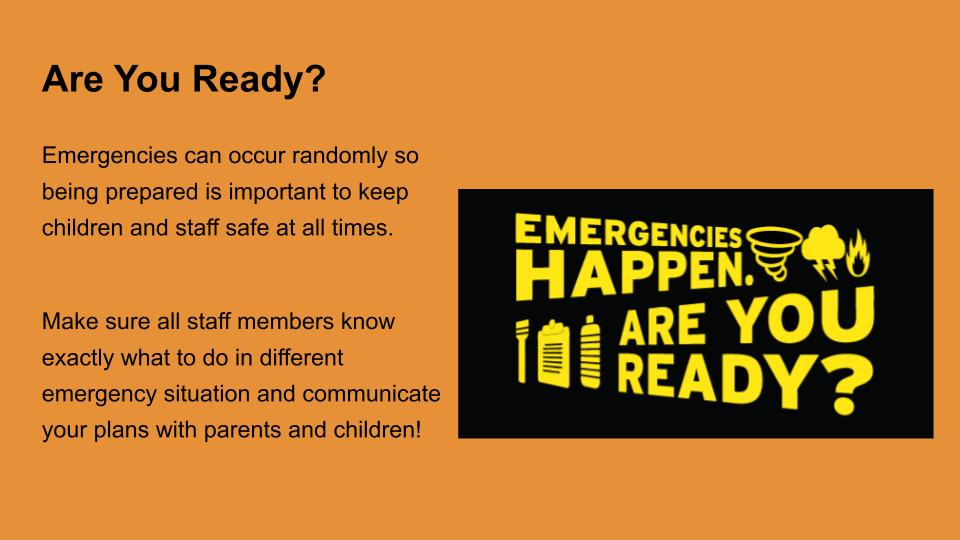 Are You Ready?

Emergencies can occur randomly so being prepared is important to keep children and staff safe at all times.

Make sure all staff members know exactly what to do in different emergency situation and communicate your plans with parents and children!

EMERGENCIES HAPPEN. ARE YOU READY?